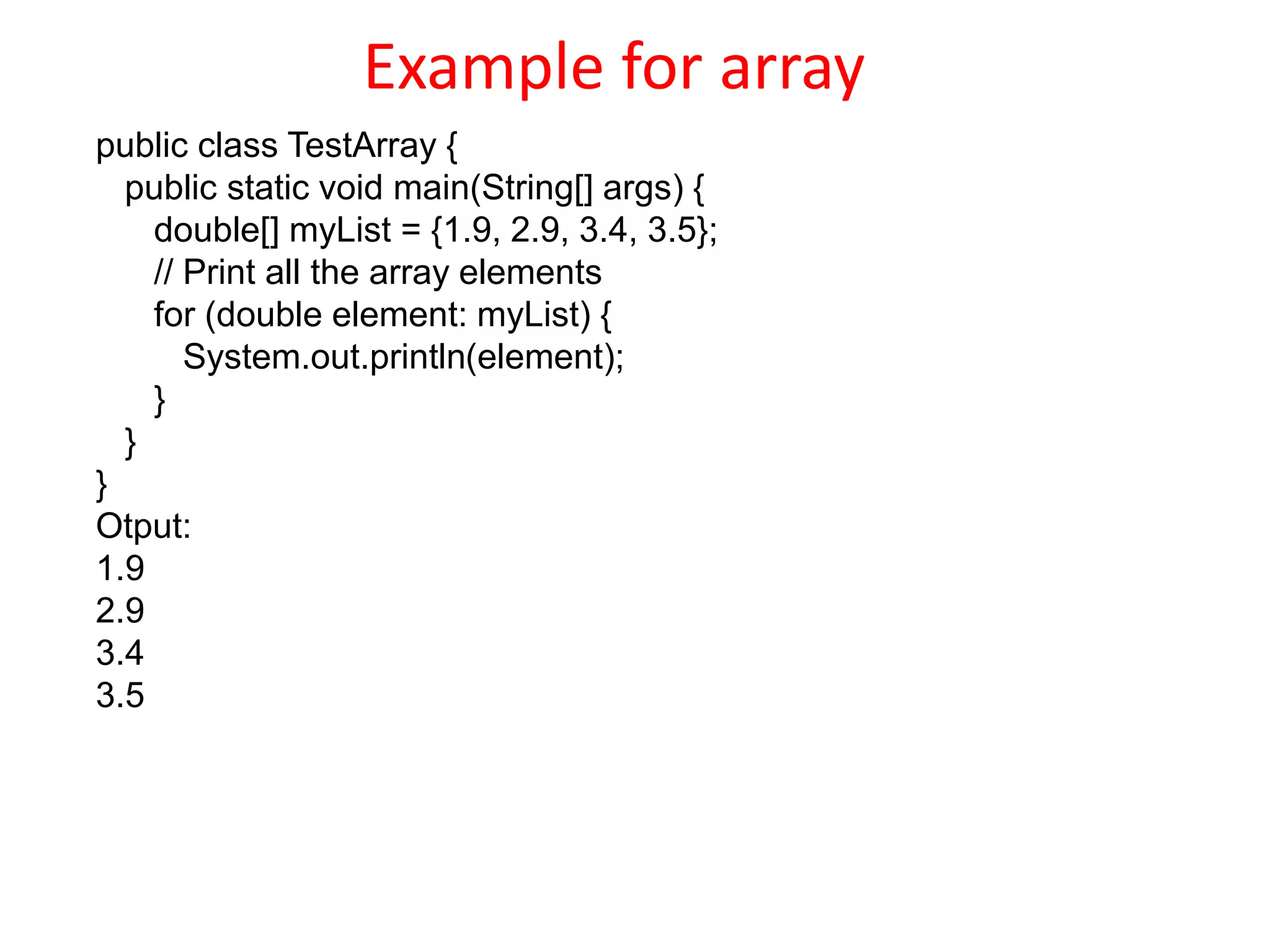 Example for array

public class TestArray {
   public static void main(String[] args) {
      double[] myList = {1.9, 2.9, 3.4, 3.5};
      // Print all the array elements
      for (double element: myList) {
         System.out.println(element);
      }
   }
}
Otput:
1.9
2.9
3.4
3.5